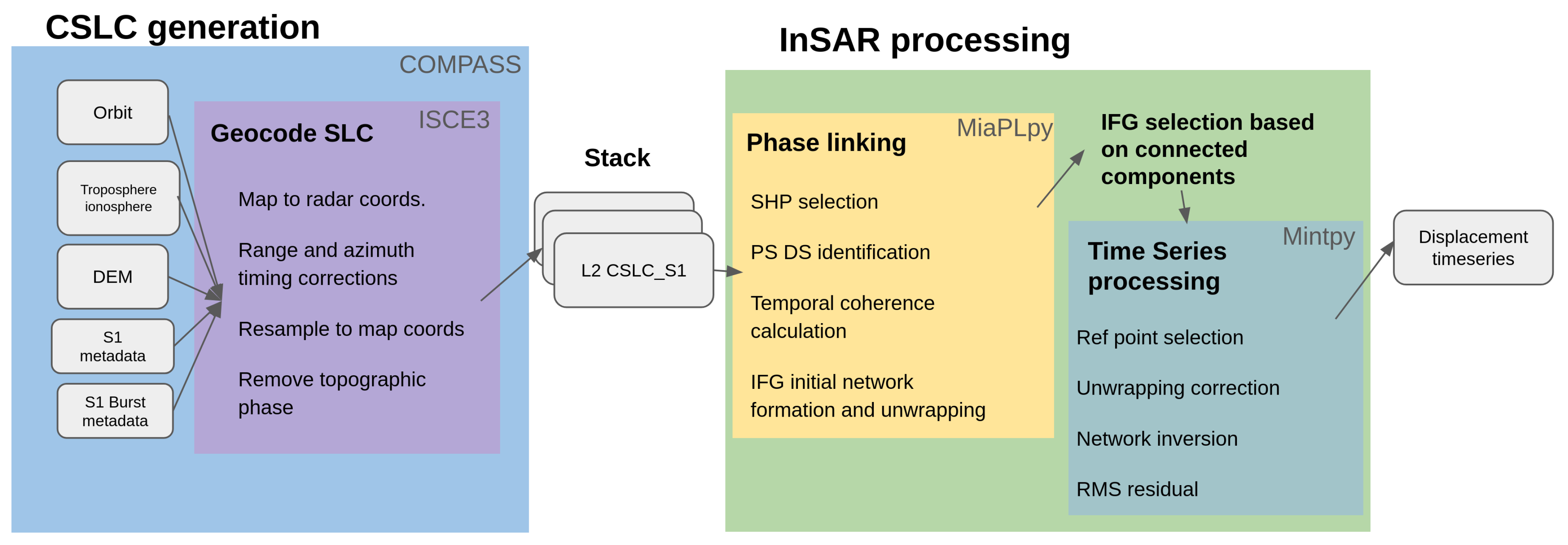 CSLC generation

COMPASS

Orbit

Troposphere ionosphere

DEM

S1 metadata

S1 Burst metadata

ISCE3

Geocode SLC

Map to radar coords.

Range and azimuth timing corrections

Resample to map coords

Remove topographic phase

Stack

L2 CSLC_S1

InSAR processing

MiaPLpy

Phase linking

SHP selection

PS DS identification

Temporal coherence calculation

IFG initial network formation and unwrapping

IFG selection based on connected components

Mintpy

Time Series processing

Ref point selection

Unwrapping correction

Network inversion

RMS residual

Displacement timeseries